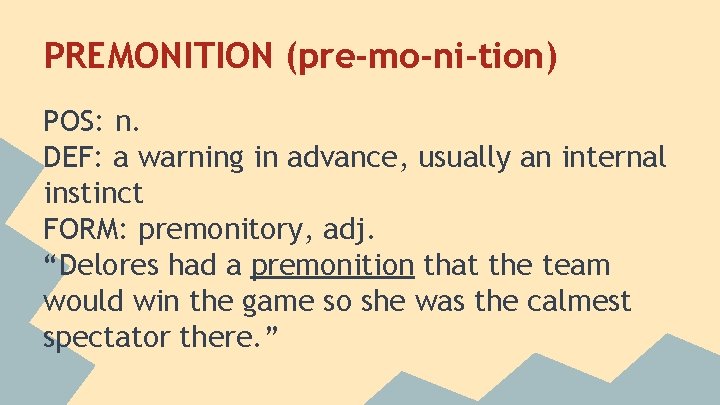 PREMONITION (pre-mo-ni-tion)

POS: n.
DEF: a warning in advance, usually an internal instinct
FORM: premonitory, adj.
“Delores had a premonition that the team would win the game so she was the calmest spectator there.”